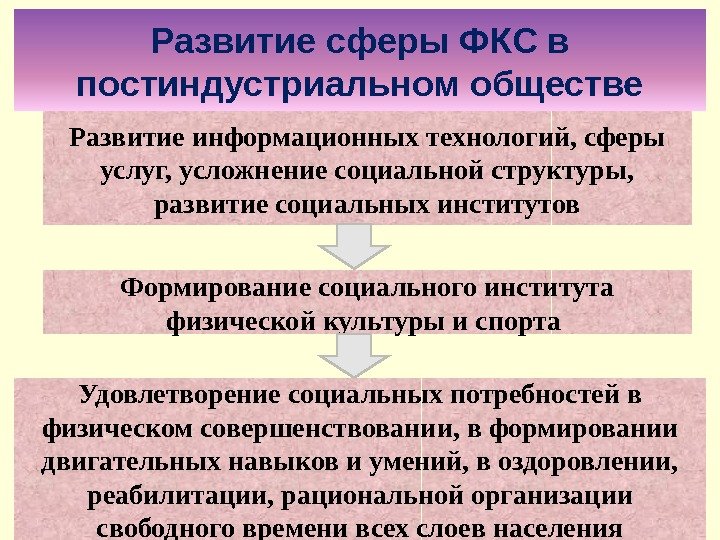 Развитие сферы ФКС в постиндустриальном обществе

Развитие информационных технологий, сферы услуг, усложнение социальной структуры, развитие социальных институтов

Формирование социального института физической культуры и спорта

Удовлетворение социальных потребностей в физическом совершенствовании, в формировании двигательных навыков и умений, в оздоровлении, реабилитации, рациональной организации свободного времени всех слоев населения